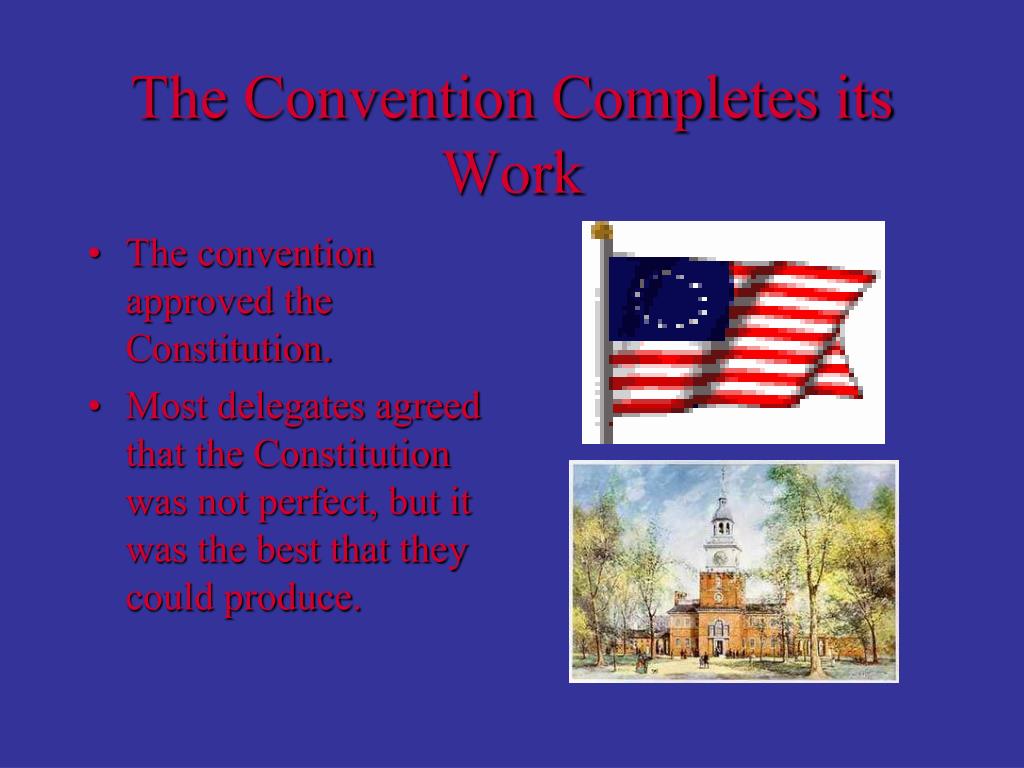 The Convention Completes its Work

• The convention approved the Constitution.

• Most delegates agreed that the Constitution was not perfect, but it was the best that they could produce.